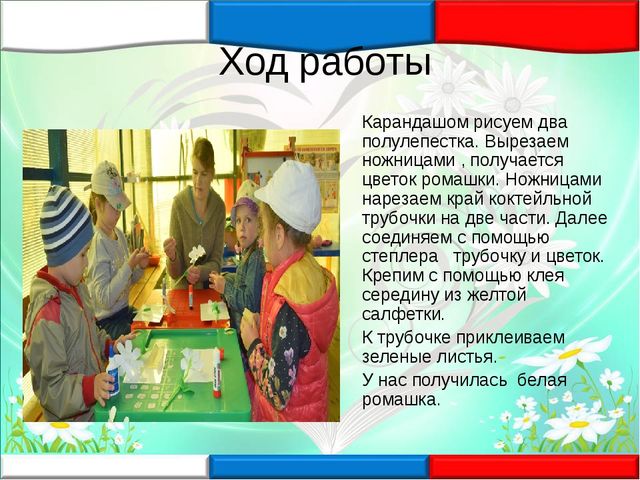 Ход работы

Карандашом рисуем два полулепестка. Вырезаем ножницами , получается цветок ромашки. Ножницами нарезаем край коктейльной трубочки на две части. Далее соединяем с помощью степлера   трубочку и цветок. Крепим с помощью клея середину из желтой салфетки.

К трубочке приклеиваем зеленые листья.

У нас получилась  белая ромашка.